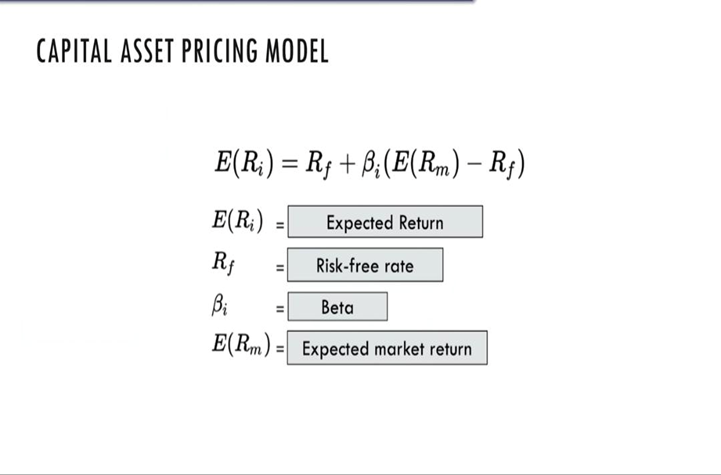 CAPITAL ASSET PRICING MODEL

$E(R_i) = R_f + \beta_i(E(R_m) - R_f)$

$E(R_i)$ = Expected Return

$R_f$ = Risk-free rate

$\beta_i$ = Beta

$E(R_m)$ = Expected market return